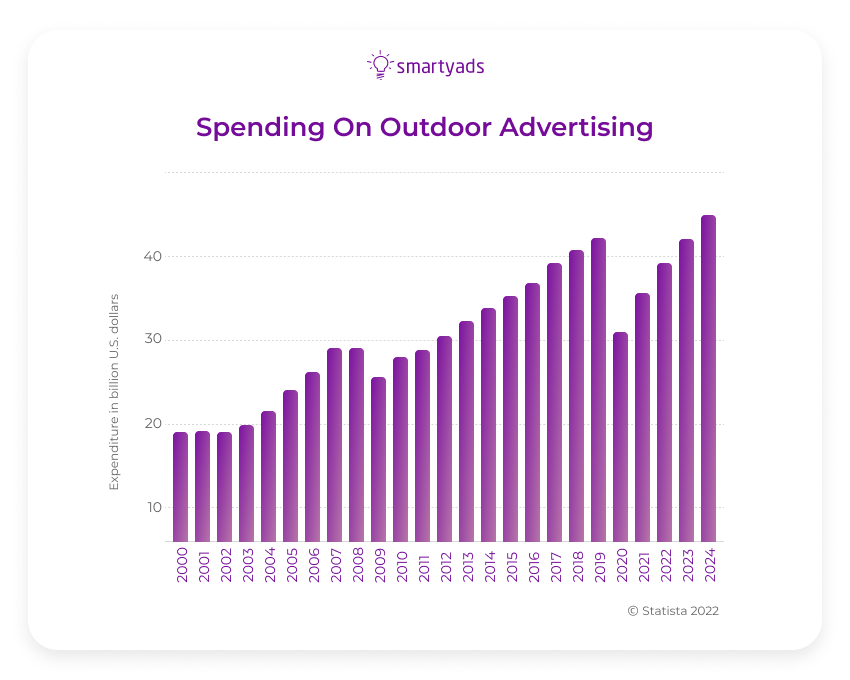 smartyads

Spending On Outdoor Advertising

Expenditure in billion U.S. dollars

40
30
20
10

2000
2001
2002
2003
2004
2005
2006
2007
2008
2009
2010
2011
2012
2013
2014
2015
2016
2017
2018
2019
2020
2021
2022
2023
2024

© Statista 2022